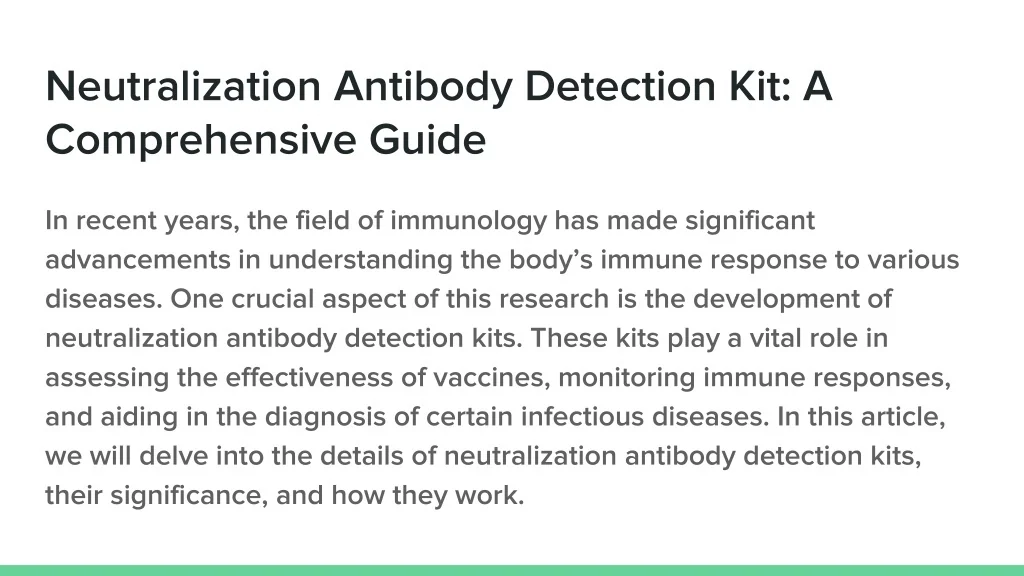 Neutralization Antibody Detection Kit: A Comprehensive Guide

In recent years, the field of immunology has made significant advancements in understanding the body’s immune response to various diseases. One crucial aspect of this research is the development of neutralization antibody detection kits. These kits play a vital role in assessing the effectiveness of vaccines, monitoring immune responses, and aiding in the diagnosis of certain infectious diseases. In this article, we will delve into the details of neutralization antibody detection kits, their significance, and how they work.